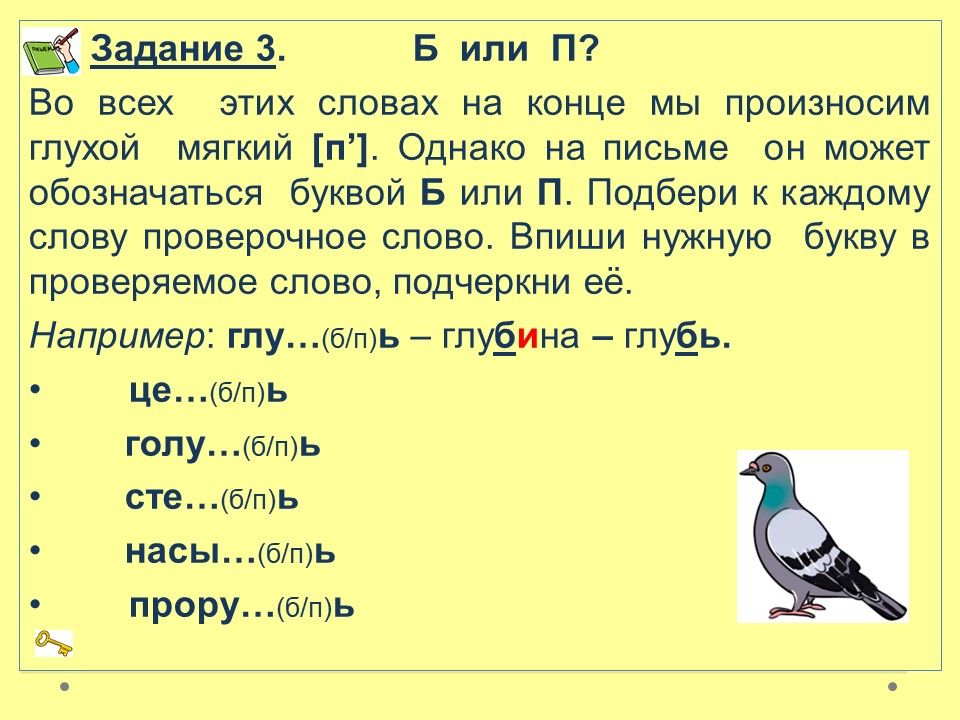 Задание 3. Б или П?

Во всех этих словах на конце мы произносим глухой мягкий [п’]. Однако на письме он может обозначаться буквой Б или П. Подбери к каждому слову проверочное слово. Впиши нужную букву в проверяемое слово, подчеркни её.

Например: глу…(б/п)ь – глубина – глубь.

• це…(б/п)ь

• голу…(б/п)ь

• сте…(б/п)ь

• насы…(б/п)ь

• прору…(б/п)ь